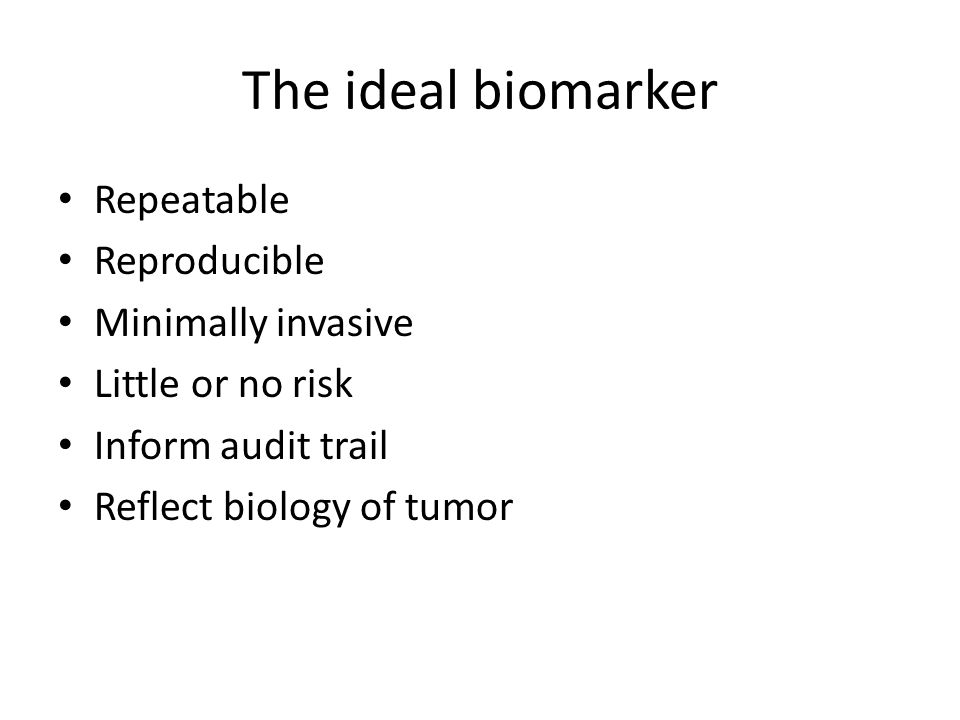 The ideal biomarker

• Repeatable
• Reproducible
• Minimally invasive
• Little or no risk
• Inform audit trail
• Reflect biology of tumor